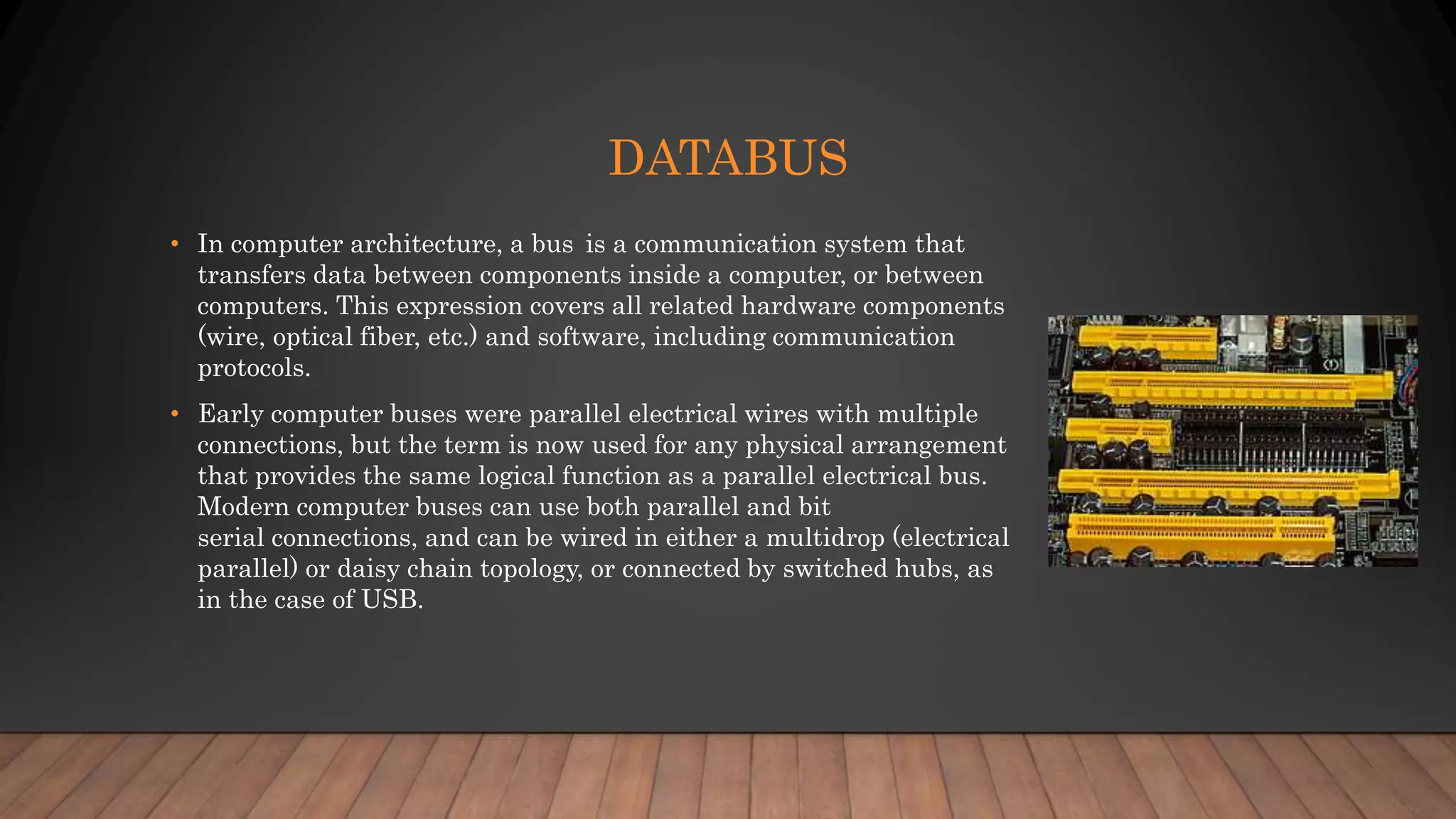 DATABUS

• In computer architecture, a bus is a communication system that transfers data between components inside a computer, or between computers. This expression covers all related hardware components (wire, optical fiber, etc.) and software, including communication protocols.

• Early computer buses were parallel electrical wires with multiple connections, but the term is now used for any physical arrangement that provides the same logical function as a parallel electrical bus. Modern computer buses can use both parallel and bit serial connections, and can be wired in either a multidrop (electrical parallel) or daisy chain topology, or connected by switched hubs, as in the case of USB.